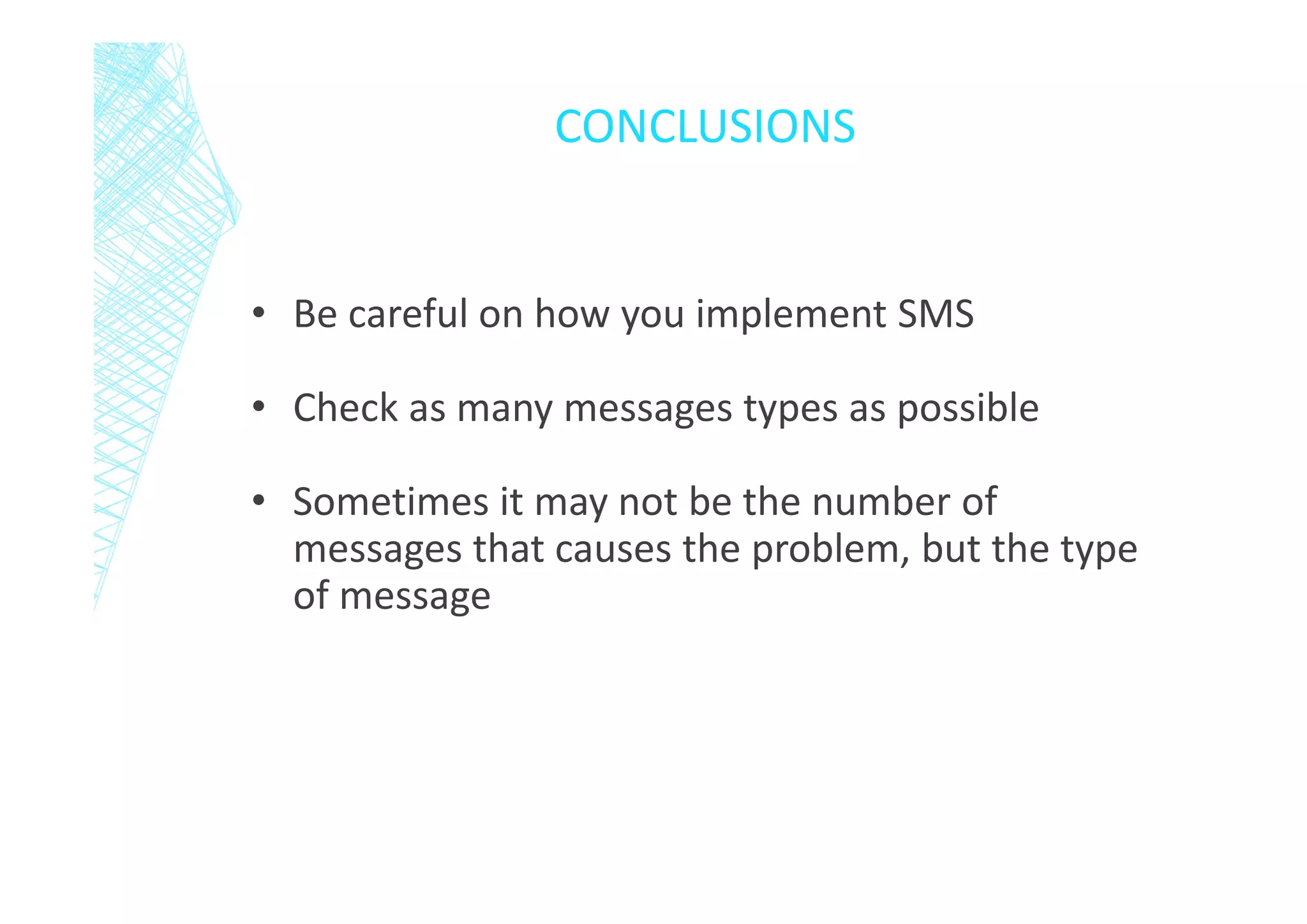 CONCLUSIONS

• Be careful on how you implement SMS

• Check as many messages types as possible

• Sometimes it may not be the number of messages that causes the problem, but the type of message